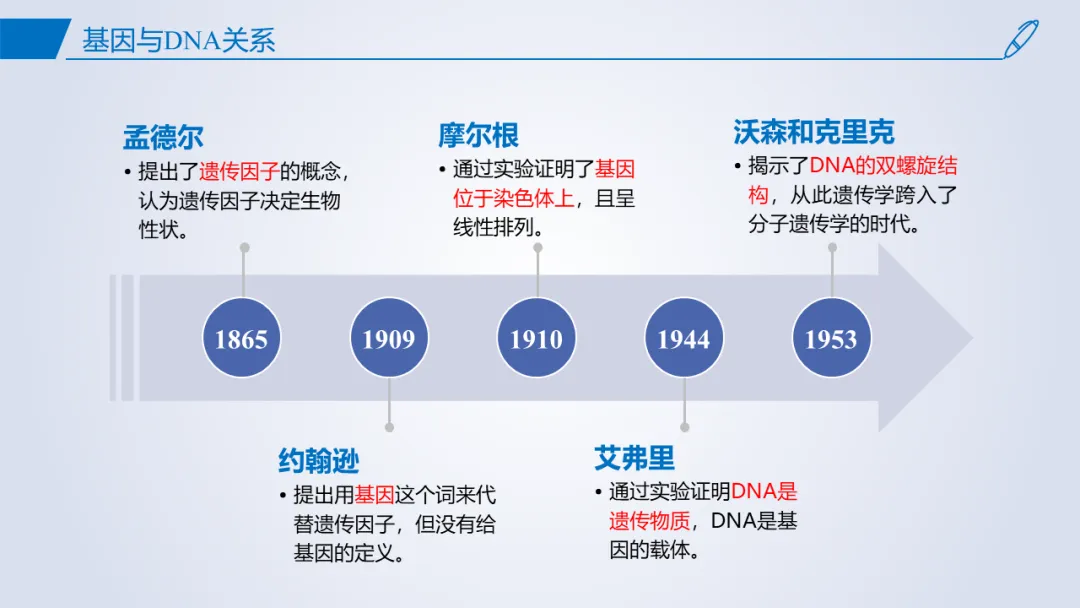 基因与DNA关系

孟德尔
• 提出了遗传因子的概念，认为遗传因子决定生物性状。

摩尔根
• 通过实验证明了基因位于染色体上，且呈线性排列。

沃森和克里克
• 揭示了DNA的双螺旋结构，从此遗传学跨入了分子遗传学的时代。

1865
1909
1910
1944
1953

约翰逊
• 提出用基因这个词来代替遗传因子，但没有给基因的定义。

艾弗里
• 通过实验证明DNA是遗传物质，DNA是基因的载体。